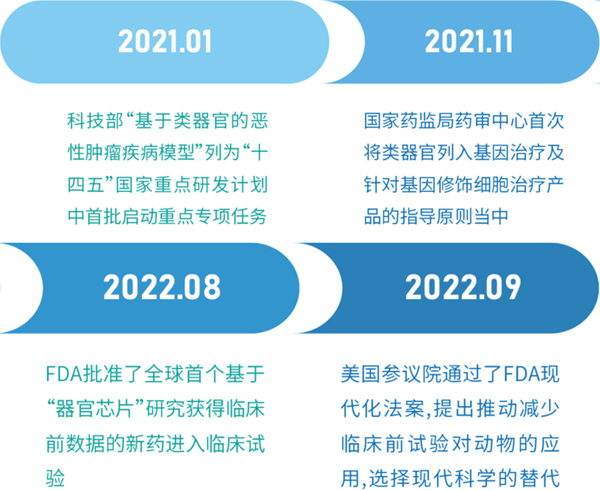 2021.01

科技部“基于类器官的恶性肿瘤疾病模型”列为“十四五”国家重点研发计划中首批启动重点专项任务

2021.11

国家药监局药审中心首次将类器官列入基因治疗及针对基因修饰细胞治疗产品的指导原则当中

2022.08

FDA批准了全球首个基于“器官芯片”研究获得临床前数据的新药进入临床试验

2022.09

美国参议院通过了FDA现代化法案,提出推动减少临床前试验对动物的应用,选择现代科学的替代